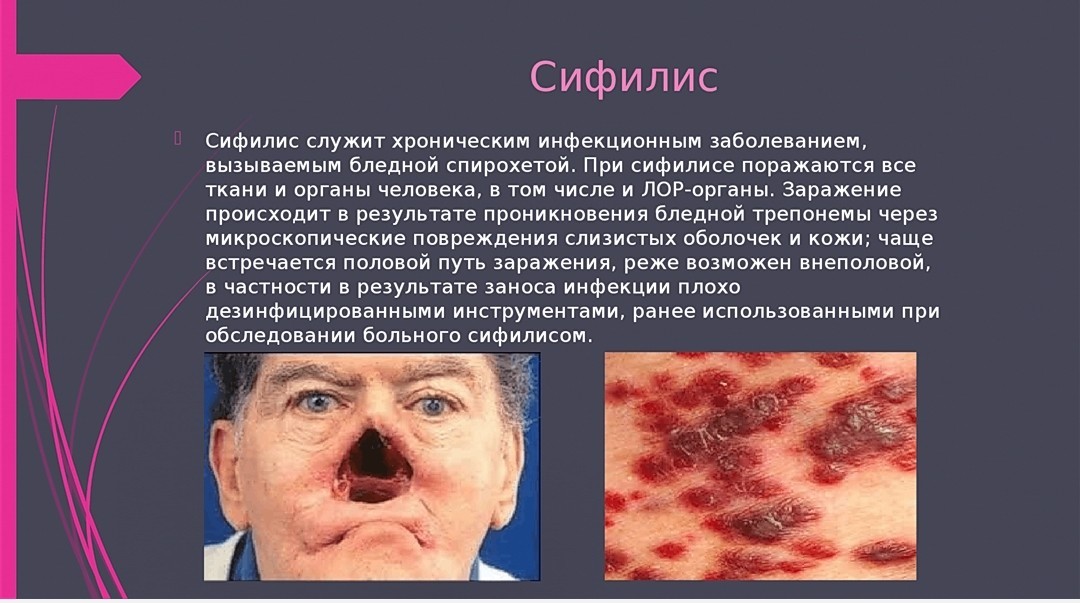 Сифилис

Сифилис служит хроническим инфекционным заболеванием, вызываемым бледной спирохетой. При сифилисе поражаются все ткани и органы человека, в том числе и ЛОР-органы. Заражение происходит в результате проникновения бледной трепонемы через микроскопические повреждения слизистых оболочек и кожи; чаще встречается половой путь заражения, реже возможен внеполовой, в частности в результате заноса инфекции плохо дезинфицированными инструментами, ранее использованными при обследовании больного сифилисом.